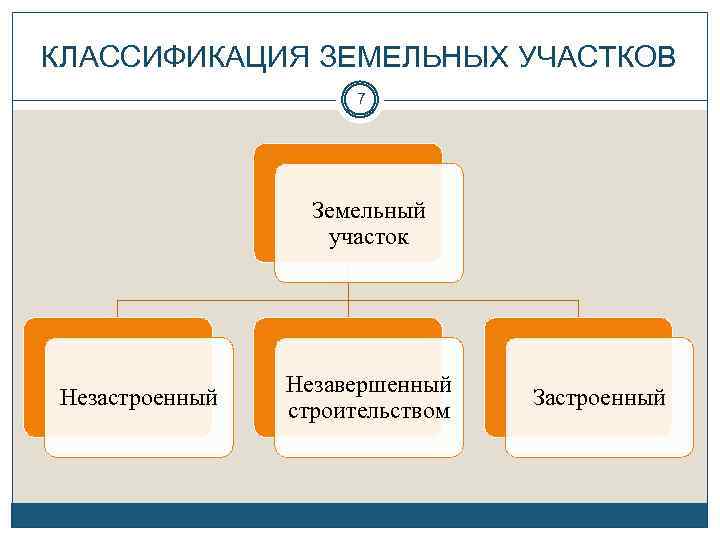 КЛАССИФИКАЦИЯ ЗЕМЕЛЬНЫХ УЧАСТКОВ

7

Земельный участок

Незастроенный

Незавершенный строительством

Застроенный